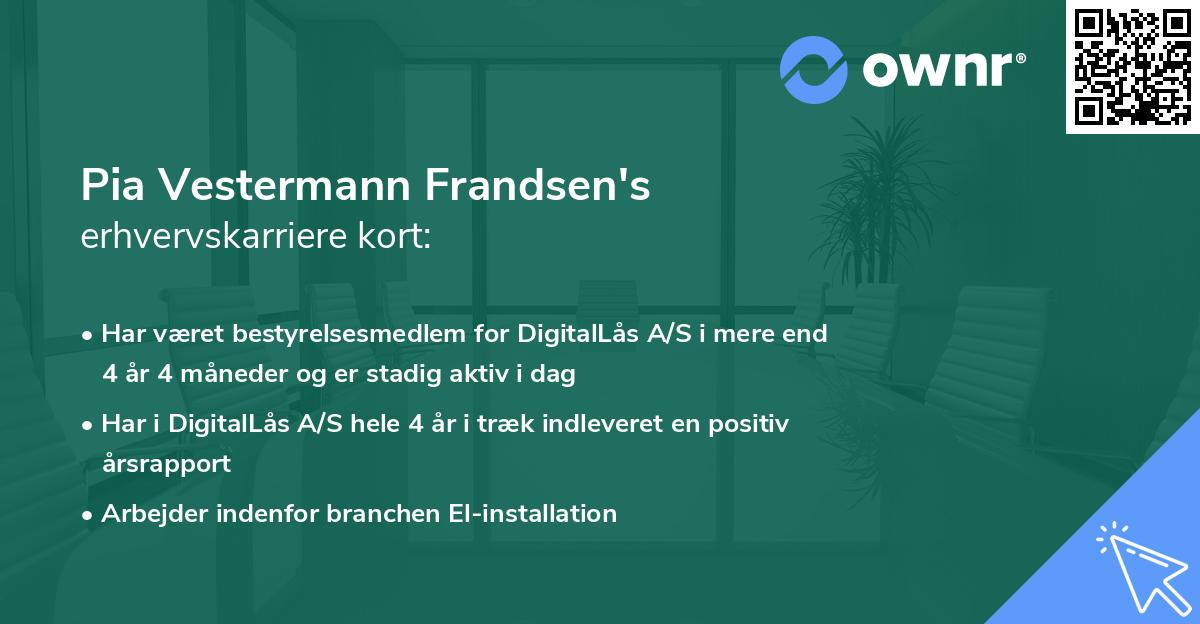 ownr®

Pia Vestermann Frandsen's
erhvervskarriere kort:

• Har været bestyrelsesmedlem for DigitalLås A/S i mere end 4 år 4 måneder og er stadig aktiv i dag

• Har i DigitalLås A/S hele 4 år i træk indleveret en positiv årsrapport

• Arbejder indenfor branchen El-installation